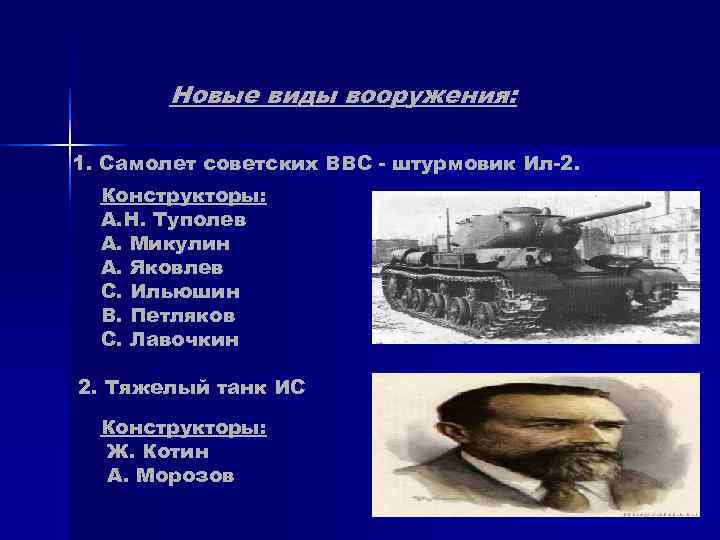 Новые виды вооружения:

1. Самолет советских ВВС - штурмовик Ил-2.

Конструкторы:
А.Н. Туполев
А. Микулин
А. Яковлев
С. Ильюшин
В. Петляков
С. Лавочкин

2. Тяжелый танк ИС

Конструкторы:
Ж. Котин
А. Морозов